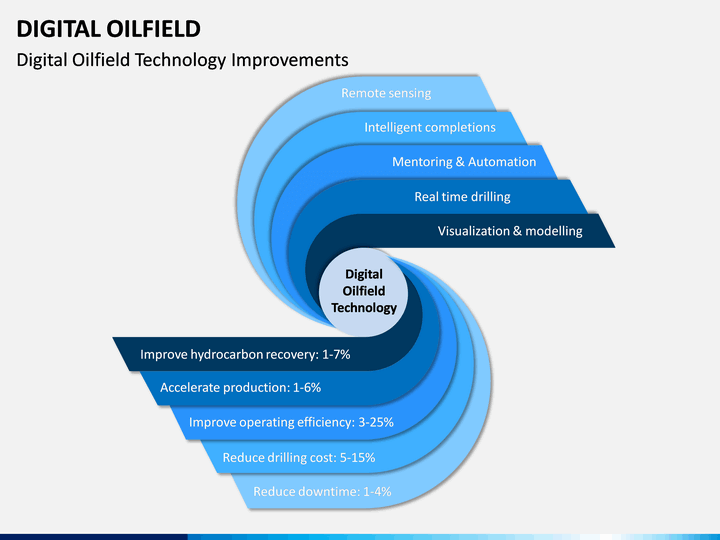 DIGITAL OILFIELD

Digital Oilfield Technology Improvements

Remote sensing

Intelligent completions

Mentoring & Automation

Real time drilling

Visualization & modelling

Digital Oilfield Technology

Improve hydrocarbon recovery: 1-7%

Accelerate production: 1-6%

Improve operating efficiency: 3-25%

Reduce drilling cost: 5-15%

Reduce downtime: 1-4%